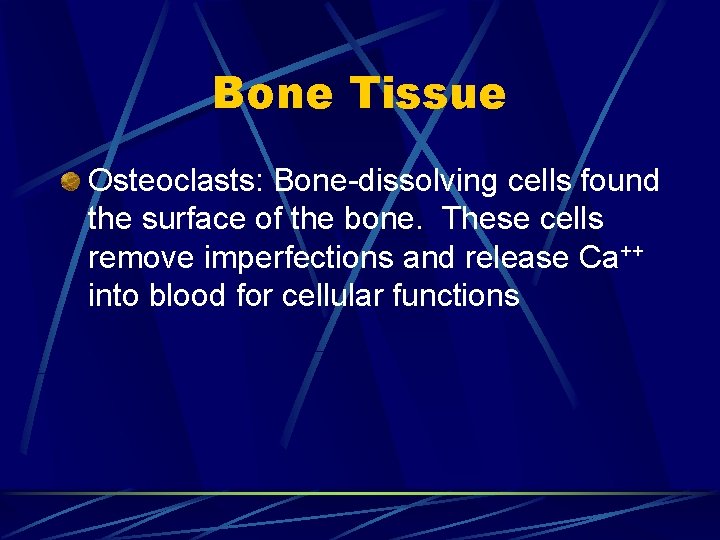 Bone Tissue

Osteoclasts: Bone-dissolving cells found the surface of the bone. These cells remove imperfections and release $Ca^{++}$ into blood for cellular functions